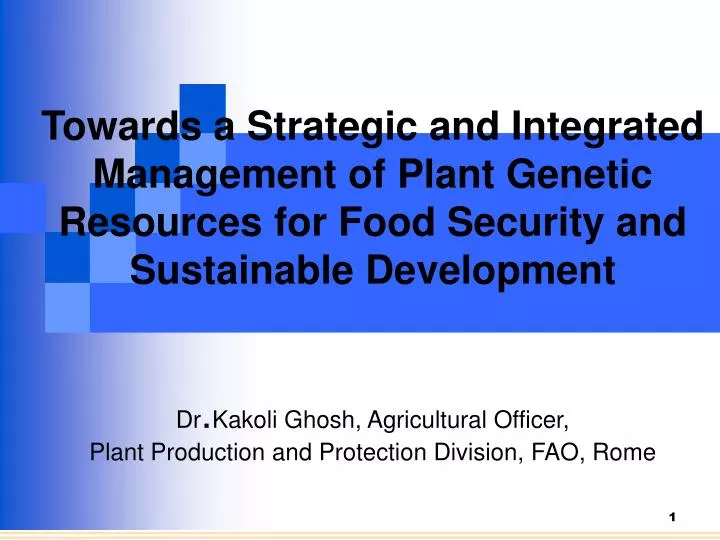 Towards a Strategic and Integrated Management of Plant Genetic Resources for Food Security and Sustainable Development

Dr.Kakoli Ghosh, Agricultural Officer,
Plant Production and Protection Division, FAO, Rome

1